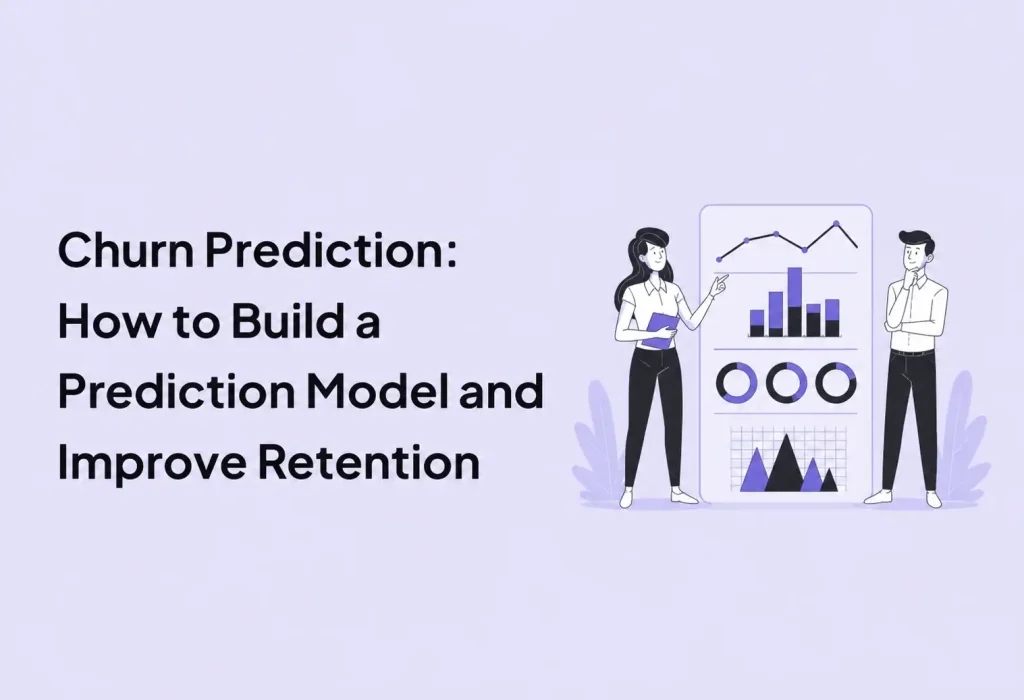 Churn Prediction: How to Build a Prediction Model and Improve Retention